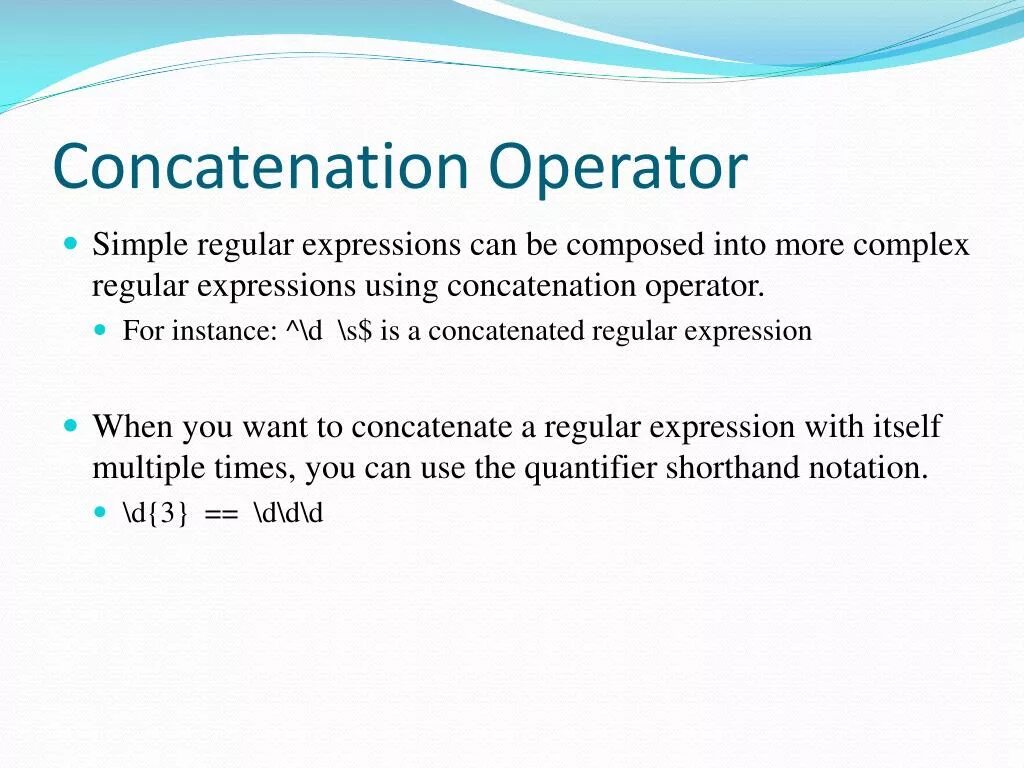 Concatenation Operator

Simple regular expressions can be composed into more complex regular expressions using concatenation operator.

For instance: ^\d \s$ is a concatenated regular expression

When you want to concatenate a regular expression with itself multiple times, you can use the quantifier shorthand notation.

\d{3} == \d\d\d